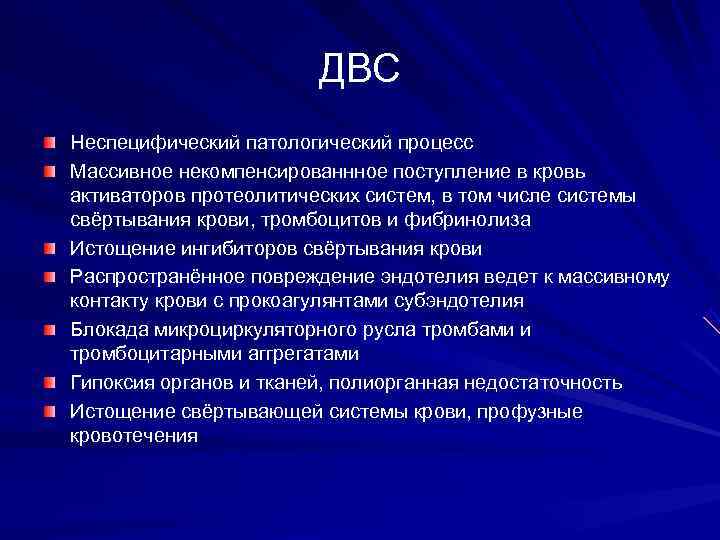 ДВС

Неспецифический патологический процесс

Массивное некомпенсированнное поступление в кровь активаторов протеолитических систем, в том числе системы свёртывания крови, тромбоцитов и фибринолиза

Истощение ингибиторов свёртывания крови

Распространённое повреждение эндотелия ведет к массивному контакту крови с прокоагулянтами субэндотелия

Блокада микроциркуляторного русла тромбами и тромбоцитарными аггрегатами

Гипоксия органов и тканей, полиорганная недостаточность

Истощение свёртывающей системы крови, профузные кровотечения